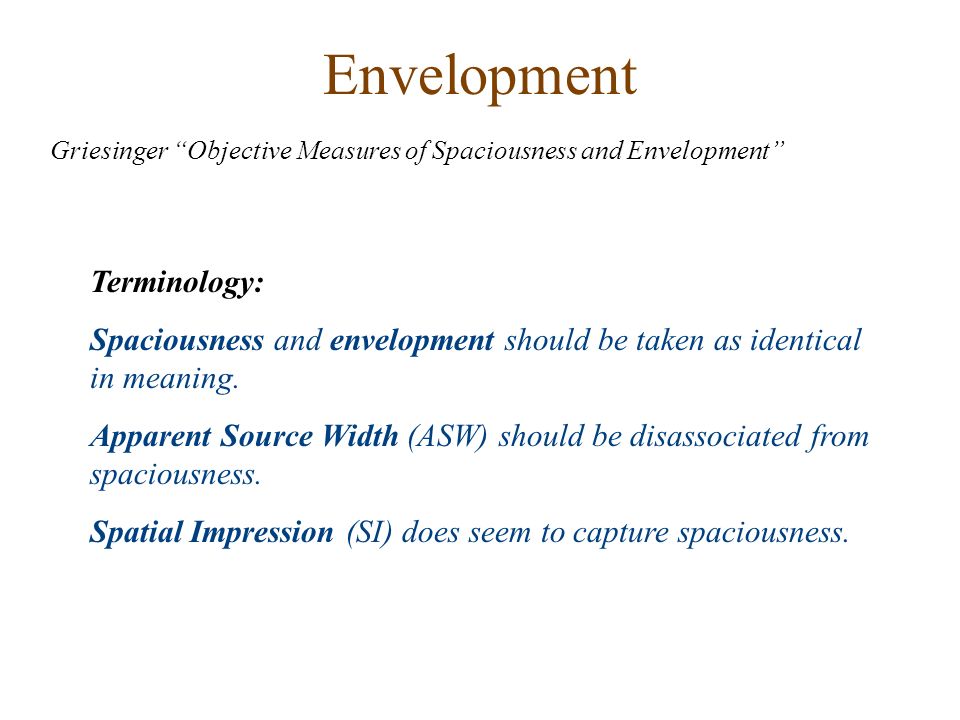 Envelopment

Griesinger “Objective Measures of Spaciousness and Envelopment”

Terminology:

Spaciousness and envelopment should be taken as identical in meaning.

Apparent Source Width (ASW) should be disassociated from spaciousness.

Spatial Impression (SI) does seem to capture spaciousness.